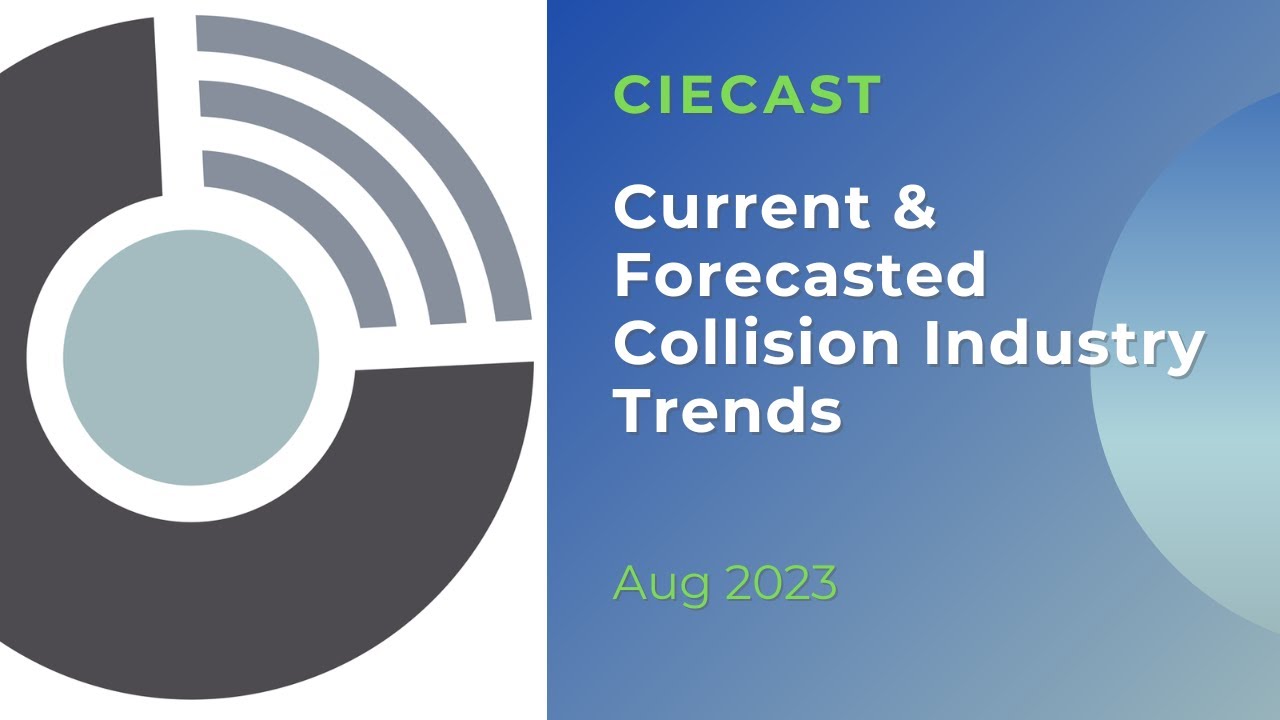 CIECAST

Current & Forecasted Collision Industry Trends

Aug 2023